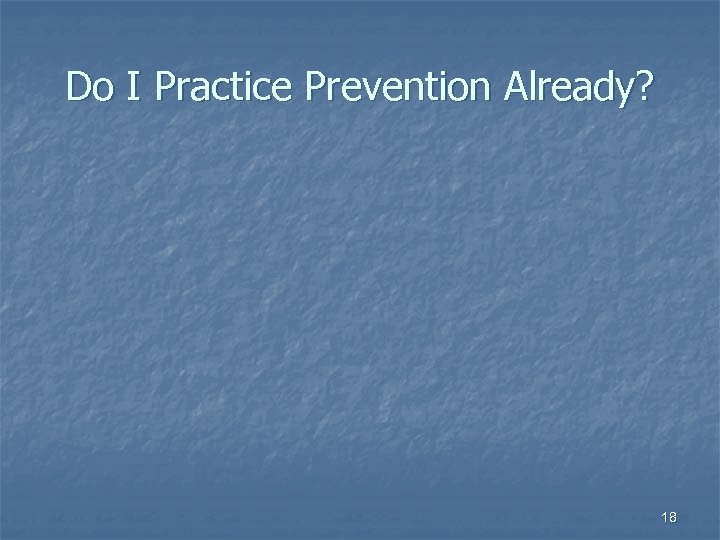 Do I Practice Prevention Already?

18